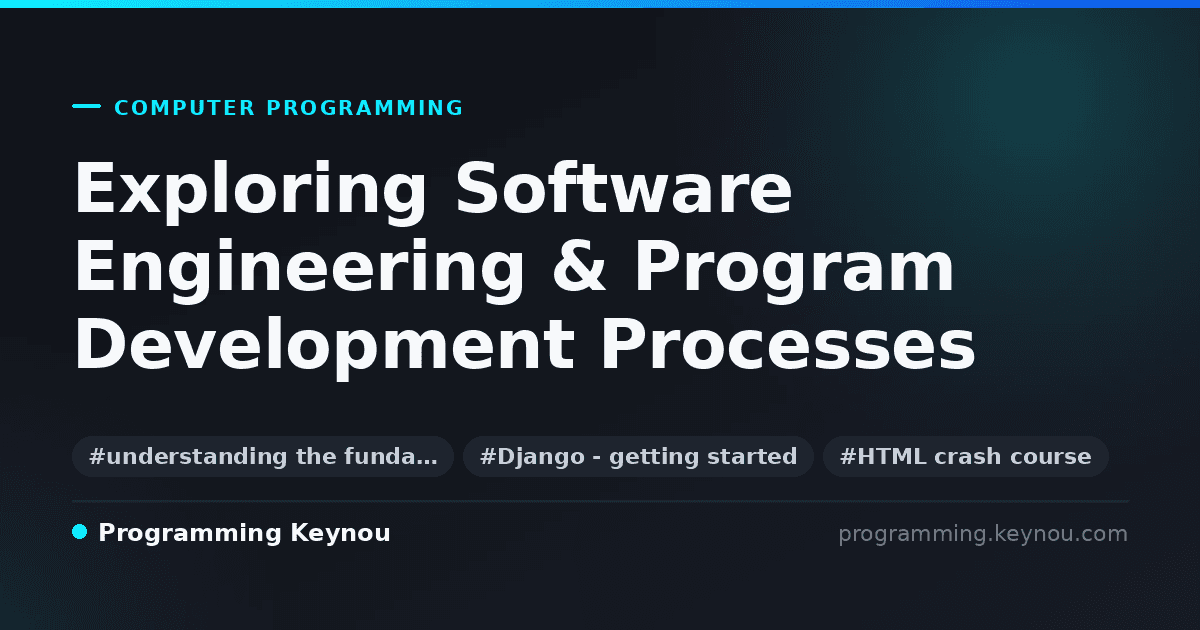 COMPUTER PROGRAMMING

Exploring Software Engineering & Program Development Processes

#understanding the funda… #Django - getting started #HTML crash course

Programming Keynou

programming.keynou.com